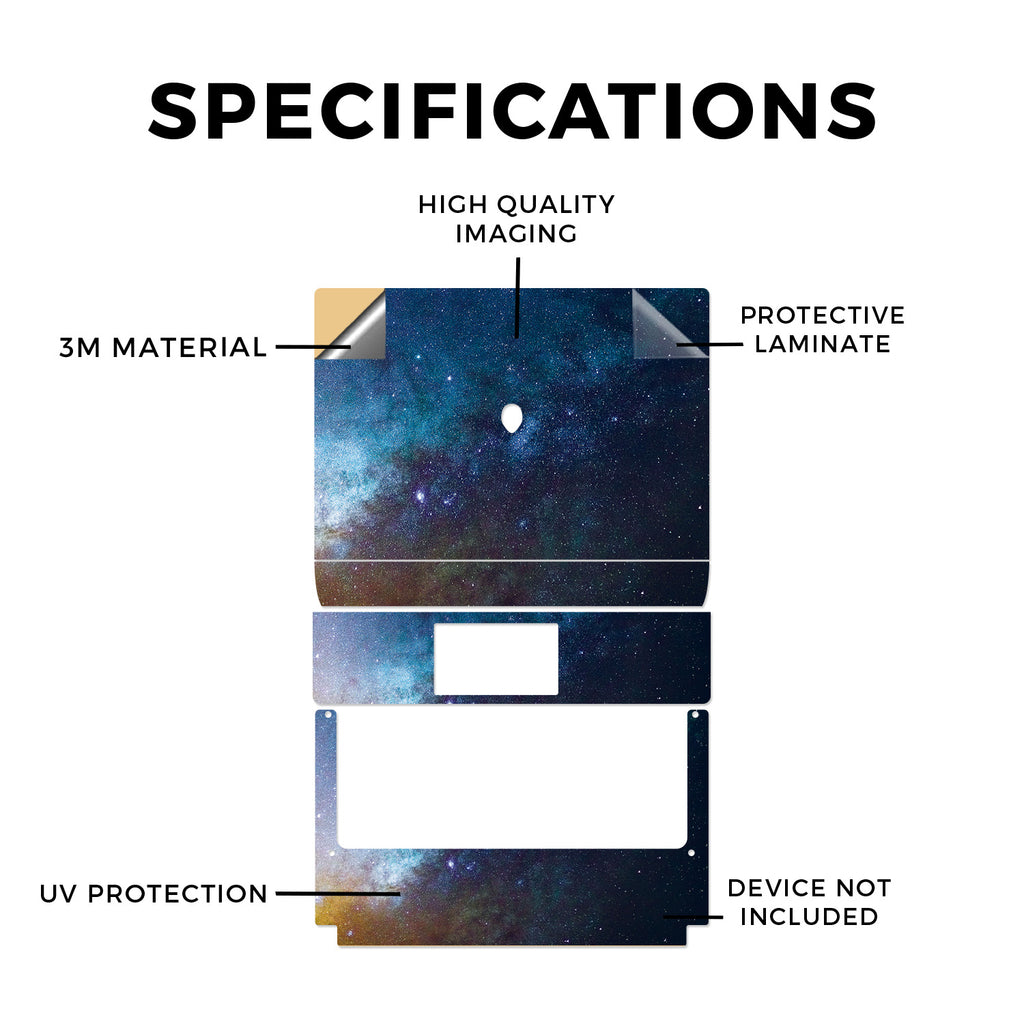 SPECIFICATIONS

HIGH QUALITY IMAGING

3M MATERIAL

PROTECTIVE LAMINATE

UV PROTECTION

DEVICE NOT INCLUDED